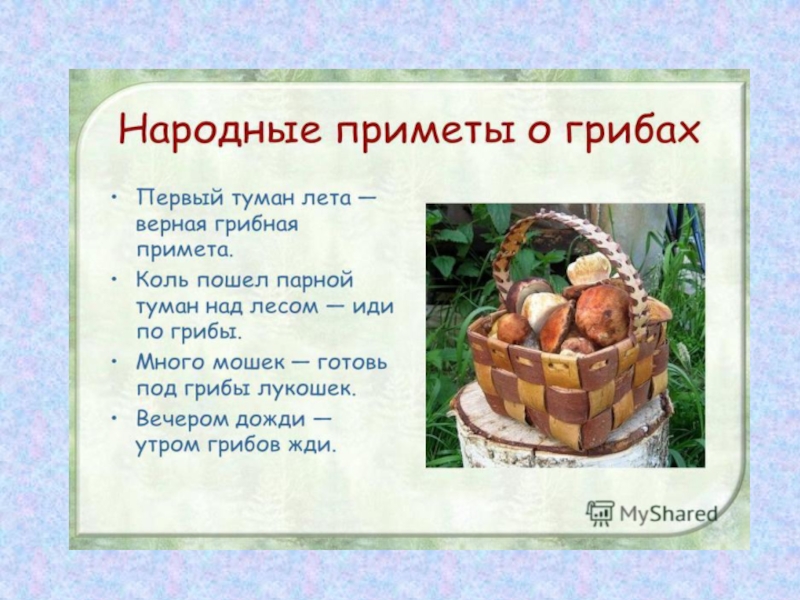 Народные приметы о грибах

• Первый туман лета — верная грибная примета.
• Коль пошел парной туман над лесом — иди по грибы.
• Много мошек — готовь под грибы лукошек.
• Вечером дожди — утром грибов жди.

MyShared